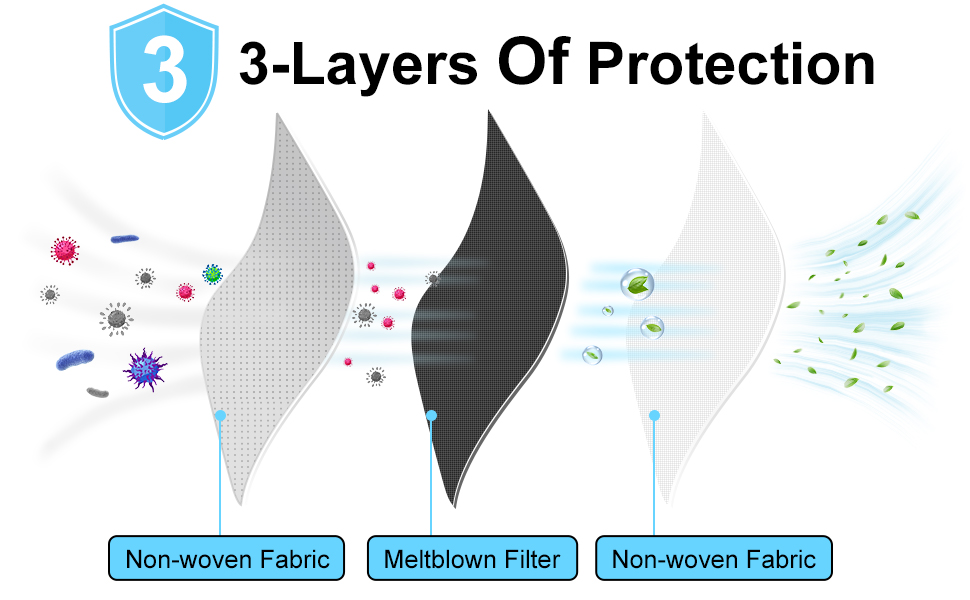 3 3-Layers Of Protection

Non-woven Fabric

Meltblown Filter

Non-woven Fabric